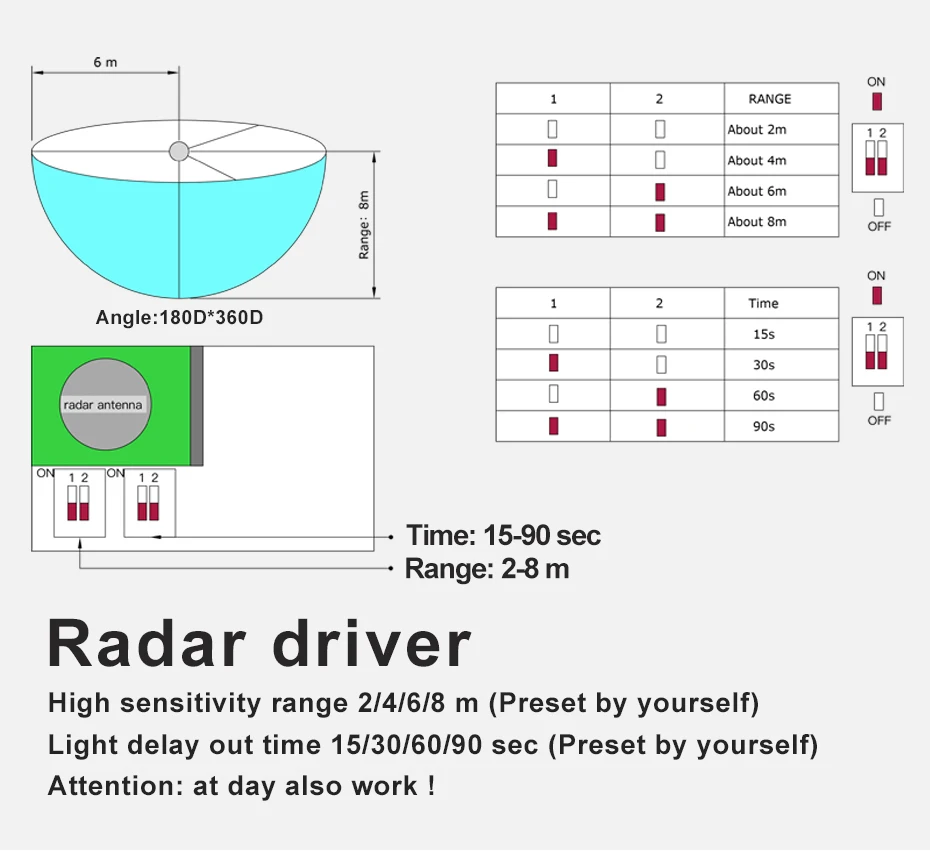 6 m

Range: 8m

Angle:180D*360D

radar antenna

ON 1 2 ON 1 2

Time: 15-90 sec

Range: 2-8 m

| 1 | 2 | RANGE |
|---|---|---|
| | | About 2m |
| | | About 4m |
| | | About 6m |
| | | About 8m |

ON
1 2
OFF

| 1 | 2 | Time |
|---|---|---|
| | | 15s |
| | | 30s |
| | | 60s |
| | | 90s |

ON
1 2
OFF

Radar driver

High sensitivity range 2/4/6/8 m (Preset by yourself)

Light delay out time 15/30/60/90 sec (Preset by yourself)

Attention: at day also work !